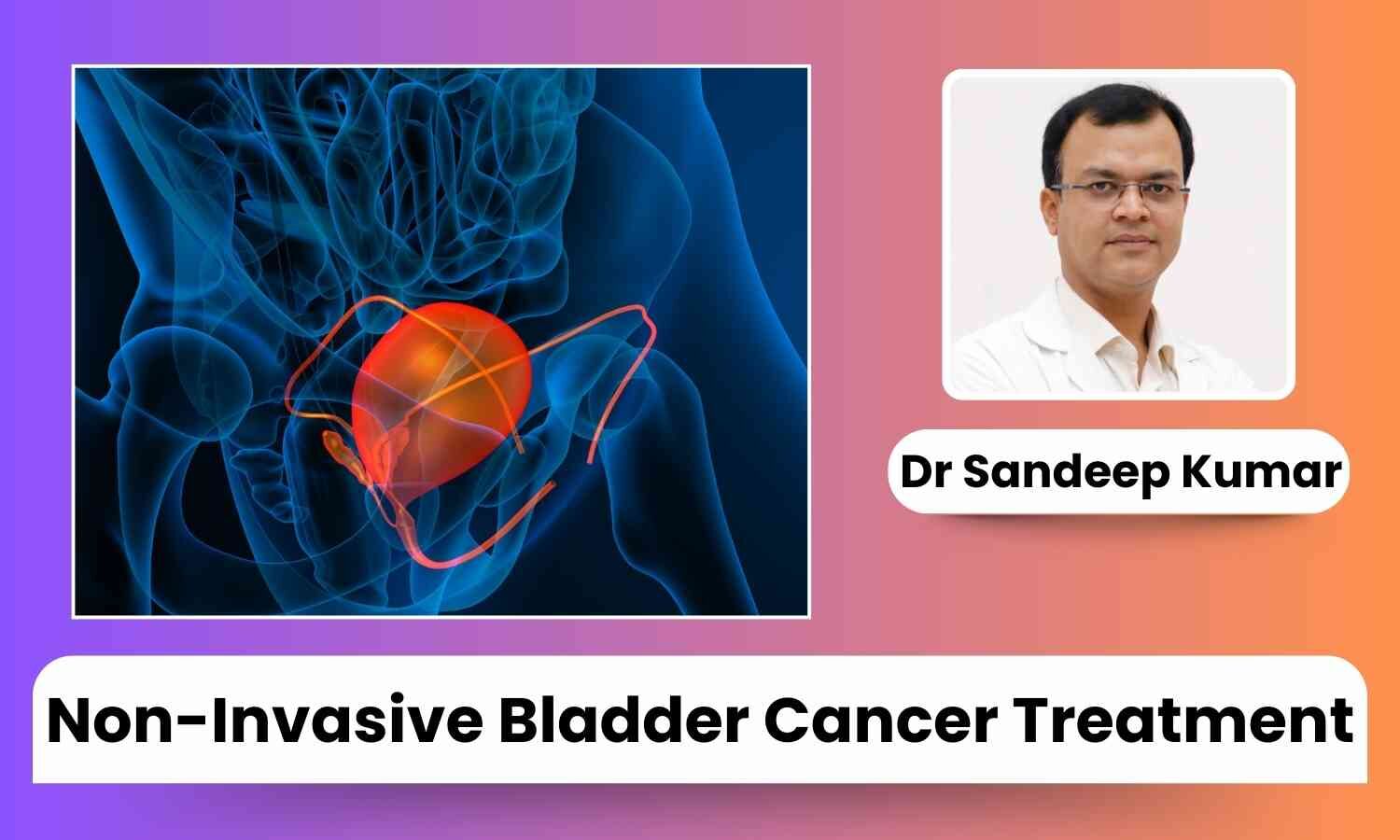 Dr Sandeep Kumar

Non-Invasive Bladder Cancer Treatment